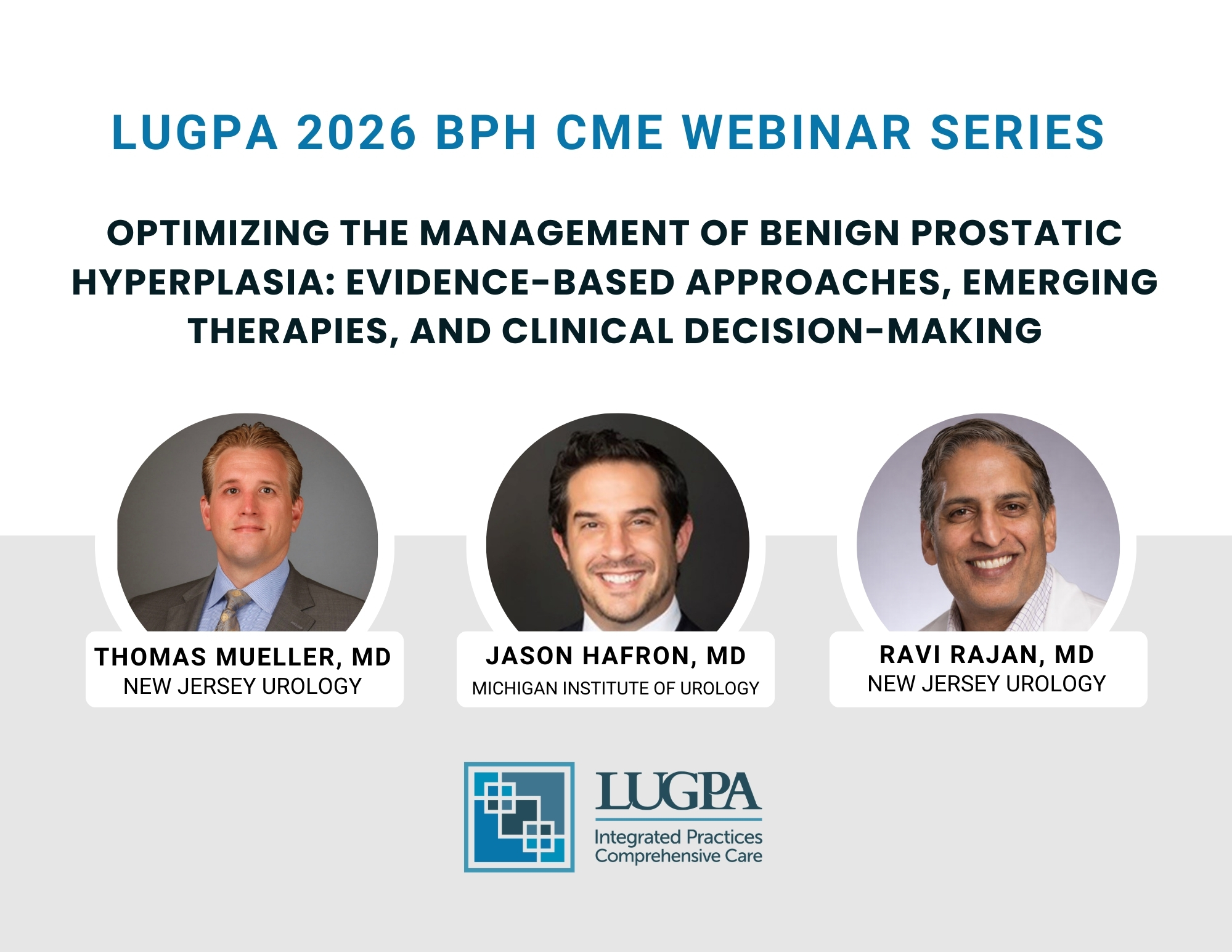 LUGPA 2026 BPH CME WEBINAR SERIES

OPTIMIZING THE MANAGEMENT OF BENIGN PROSTATIC HYPERPLASIA: EVIDENCE-BASED APPROACHES, EMERGING THERAPIES, AND CLINICAL DECISION-MAKING

THOMAS MUELLER, MD
NEW JERSEY UROLOGY

JASON HAFRON, MD
MICHIGAN INSTITUTE OF UROLOGY

RAVI RAJAN, MD
NEW JERSEY UROLOGY

LUGPA
Integrated Practices
Comprehensive Care